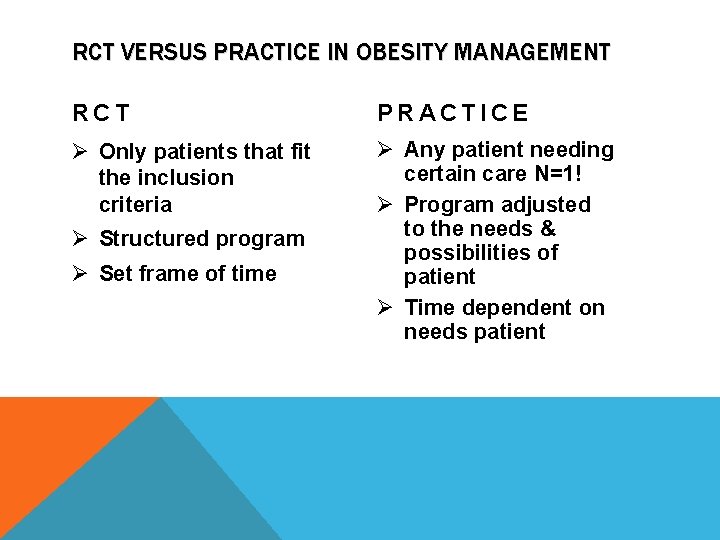 RCT VERSUS PRACTICE IN OBESITY MANAGEMENT

RCT

➢ Only patients that fit the inclusion criteria
➢ Structured program
➢ Set frame of time

PRACTICE

➢ Any patient needing certain care N=1!
➢ Program adjusted to the needs & possibilities of patient
➢ Time dependent on needs patient